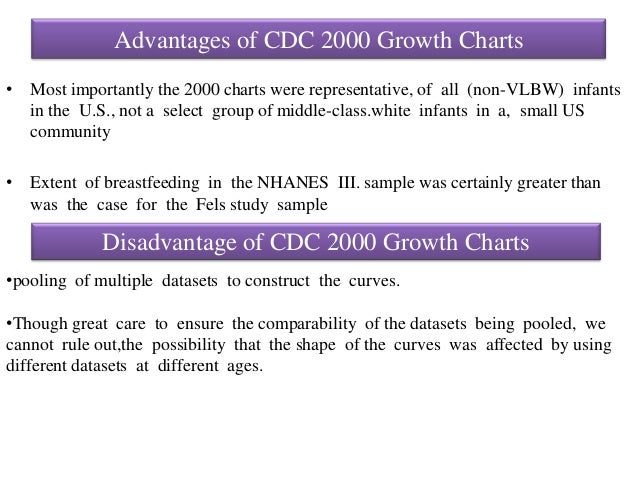 Advantages of CDC 2000 Growth Charts

• Most importantly the 2000 charts were representative, of all (non-VLBW) infants in the U.S., not a select group of middle-class.white infants in a, small US community

• Extent of breastfeeding in the NHANES III. sample was certainly greater than was the case for the Fels study sample

Disadvantage of CDC 2000 Growth Charts

•pooling of multiple datasets to construct the curves.

•Though great care to ensure the comparability of the datasets being pooled, we cannot rule out,the possibility that the shape of the curves was affected by using different datasets at different ages.